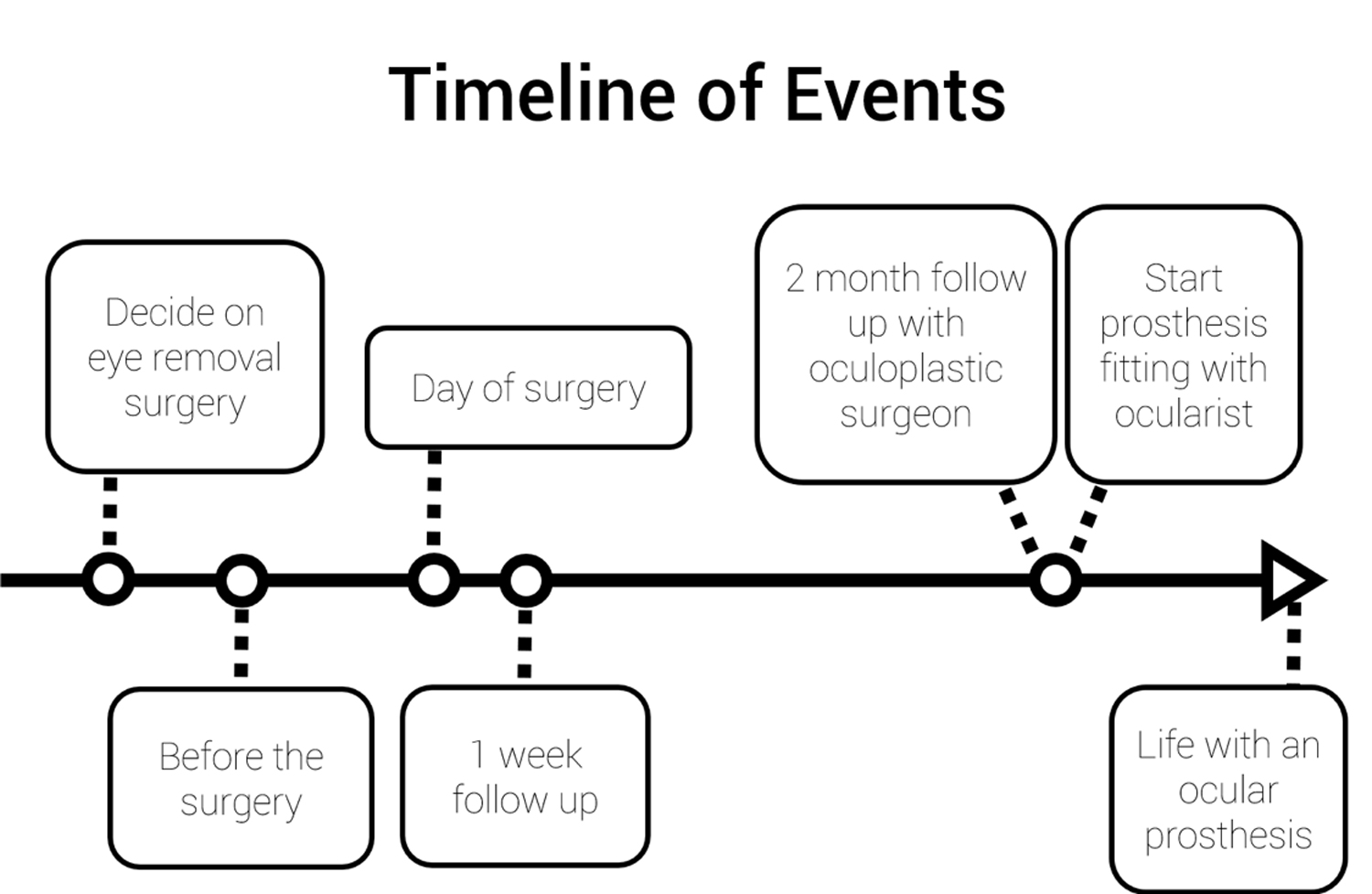 Timeline of Events

Decide on eye removal surgery

Before the surgery

Day of surgery

1 week follow up

2 month follow up with oculoplastic surgeon

Start prosthesis fitting with ocularist

Life with an ocular prosthesis